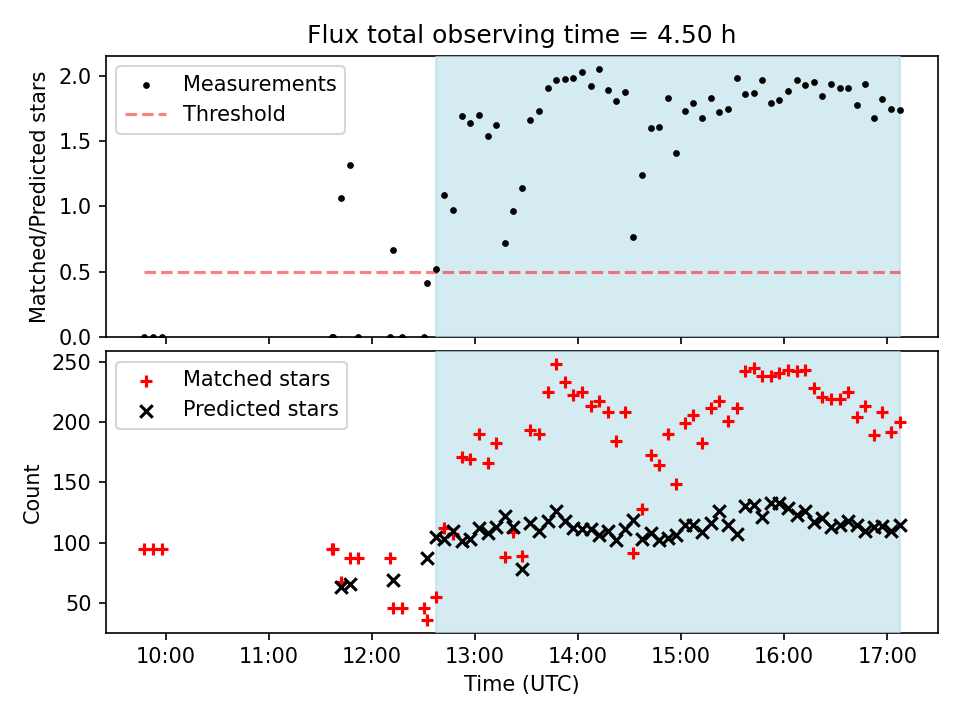 Flux total observing time = 4.50 h

Measurements
Threshold

Matched/Predicted stars

2.0
1.5
1.0
0.5
0.0

Matched stars
Predicted stars

Count

250
200
150
100
50

10:00
11:00
12:00
13:00
14:00
15:00
16:00
17:00

Time (UTC)